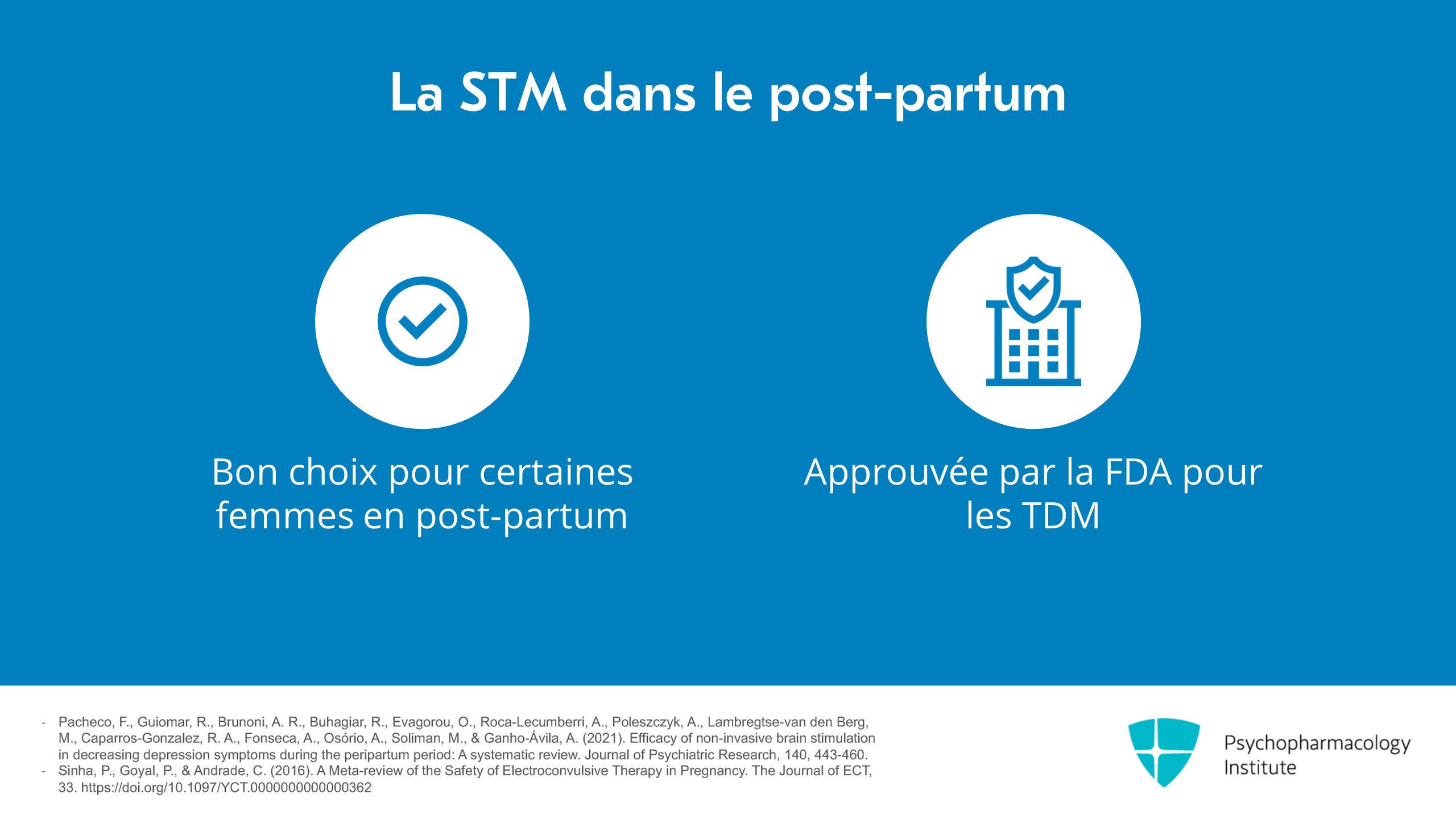 La STM dans le post-partum

Bon choix pour certaines femmes en post-partum

Approuvée par la FDA pour les TDM

- Pacheco, F., Guiomar, R., Brunoni, A. R., Buhagiar, R., Evagorou, O., Roca-Lecumberri, A., Poleszczyk, A., Lambregtse-van den Berg, M., Caparros-Gonzalez, R. A., Fonseca, A., Osório, A., Soliman, M., & Ganho-Ávila, A. (2021). Efficacy of non-invasive brain stimulation in decreasing depression symptoms during the peripartum period: A systematic review. Journal of Psychiatric Research, 140, 443-460.
- Sinha, P., Goyal, P., & Andrade, C. (2016). A Meta-review of the Safety of Electroconvulsive Therapy in Pregnancy. The Journal of ECT, 33. https://doi.org/10.1097/YCT.0000000000000362

Psychopharmacology Institute